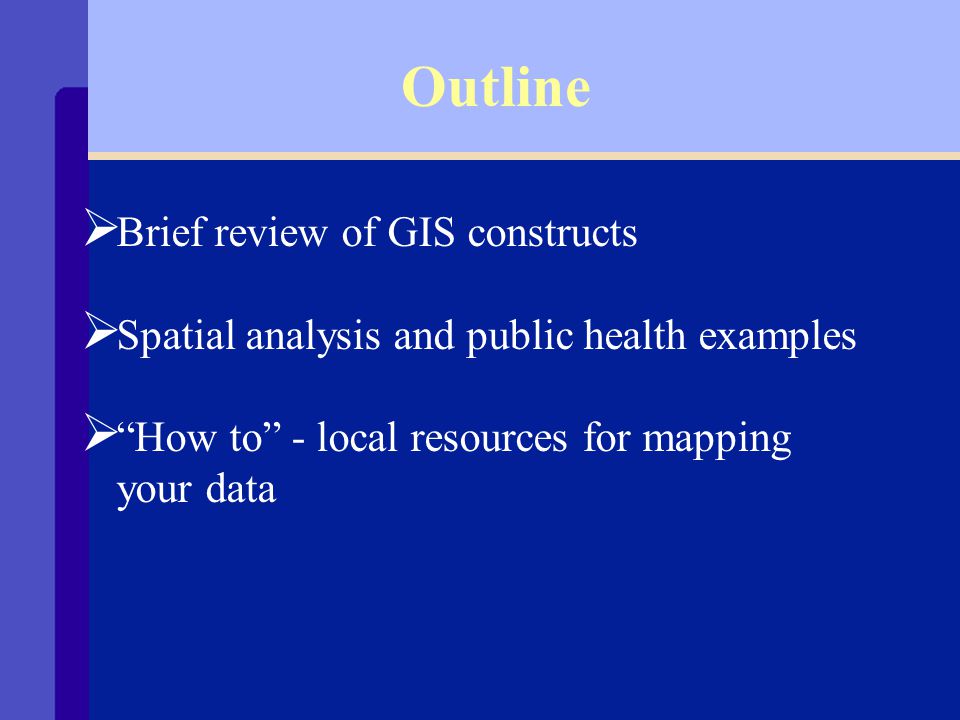 Outline

➢Brief review of GIS constructs

➢Spatial analysis and public health examples

➢“How to” - local resources for mapping your data